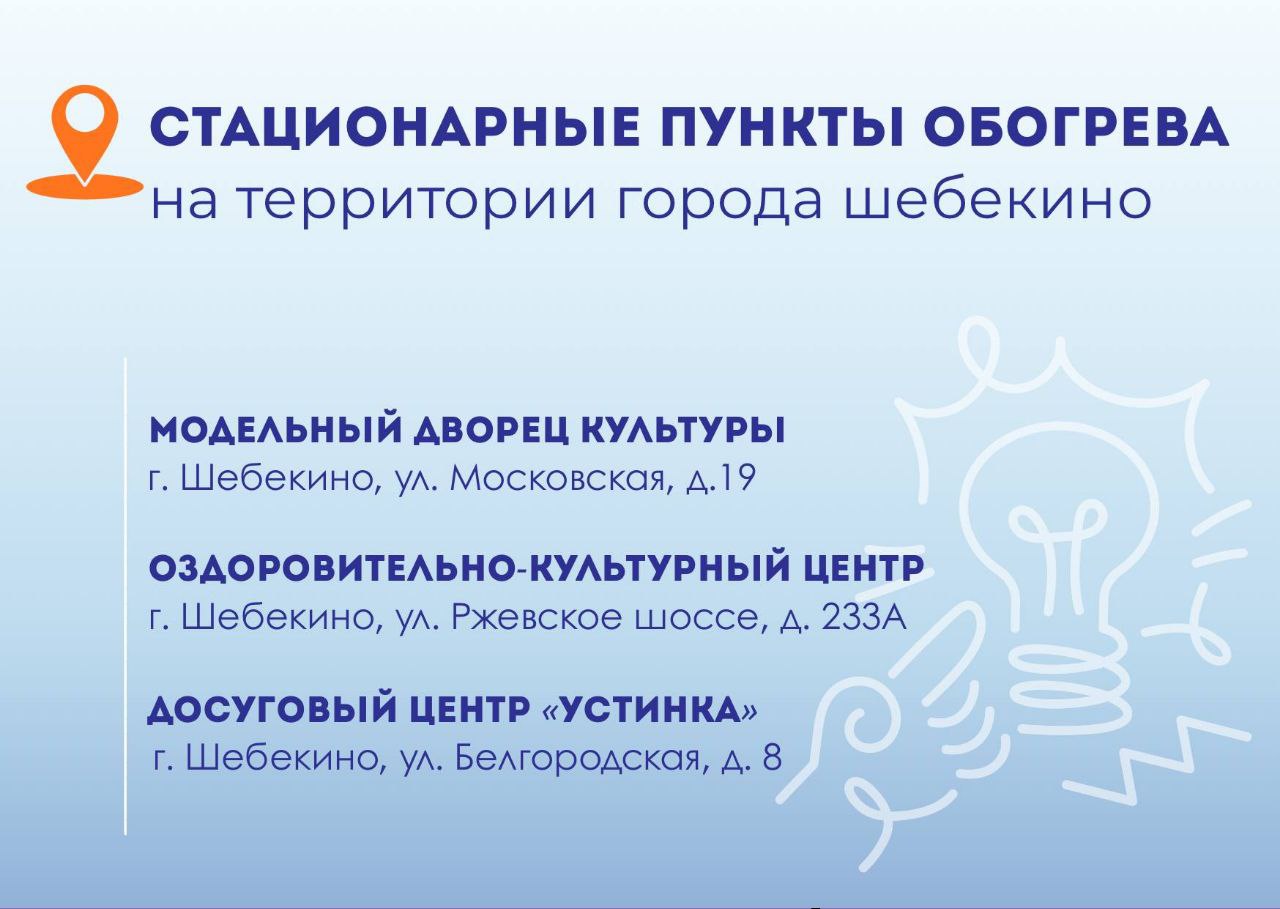 СТАЦИОНАРНЫЕ ПУНКТЫ ОБОГРЕВА
на территории города шебекино

МОДЕЛЬНЫЙ ДВОРЕЦ КУЛЬТУРЫ
г. Шебекино, ул. Московская, д.19

ОЗДОРОВИТЕЛЬНО-КУЛЬТУРНЫЙ ЦЕНТР
г. Шебекино, ул. Ржевское шоссе, д. 233А

ДОСУГОВЫЙ ЦЕНТР «УСТИНКА»
г. Шебекино, ул. Белгородская, д. 8